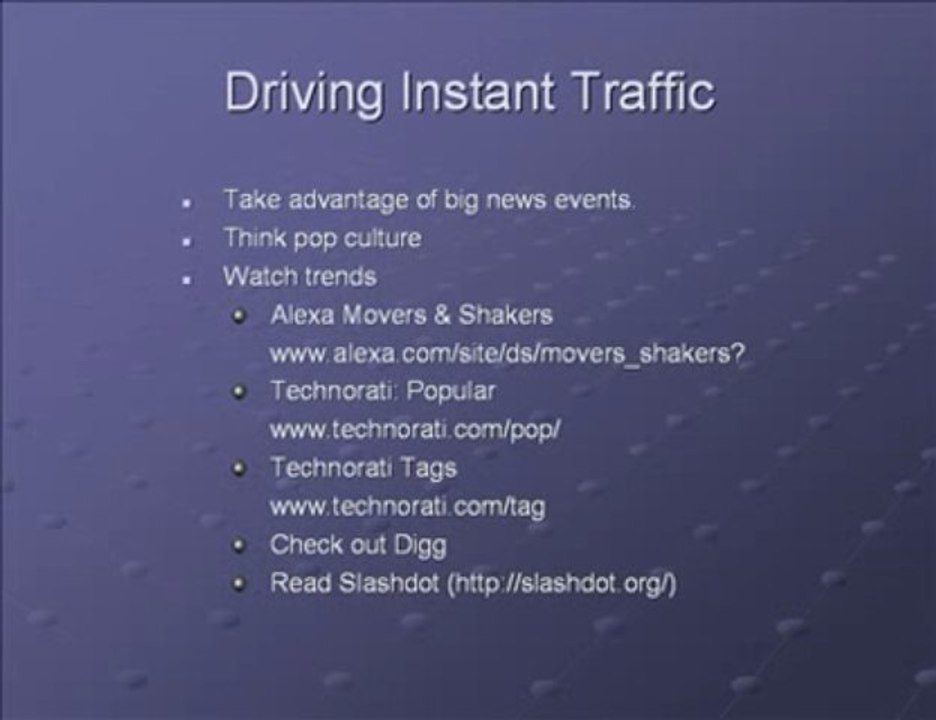 Driving Instant Traffic

- Take advantage of big news events.
- Think pop culture
- Watch trends
  - Alexa Movers & Shakers www.alexa.com/site/ds/movers_shakers?
  - Technorati: Popular www.technorati.com/pop/
  - Technorati Tags www.technorati.com/tag
  - Check out Digg
  - Read Slashdot (http://slashdot.org/)